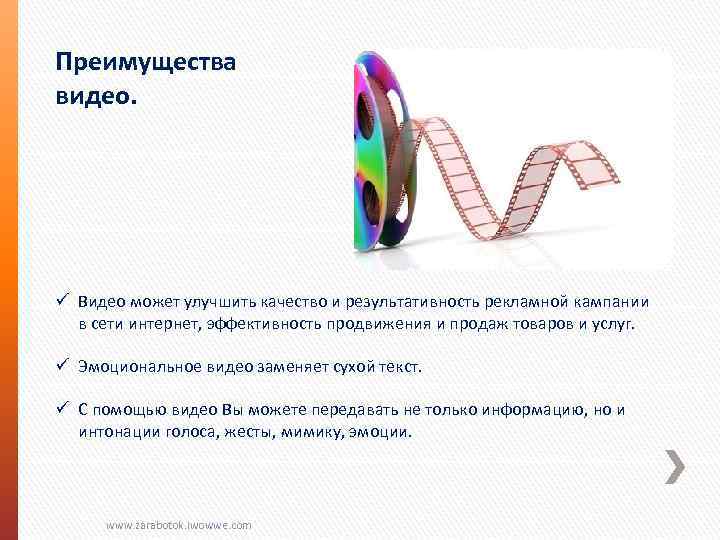 Преимущества видео.

✓ Видео может улучшить качество и результативность рекламной кампании в сети интернет, эффективность продвижения и продаж товаров и услуг.

✓ Эмоциональное видео заменяет сухой текст.

✓ С помощью видео Вы можете передавать не только информацию, но и интонации голоса, жесты, мимику, эмоции.

www.zarabotok.iwowwe.com